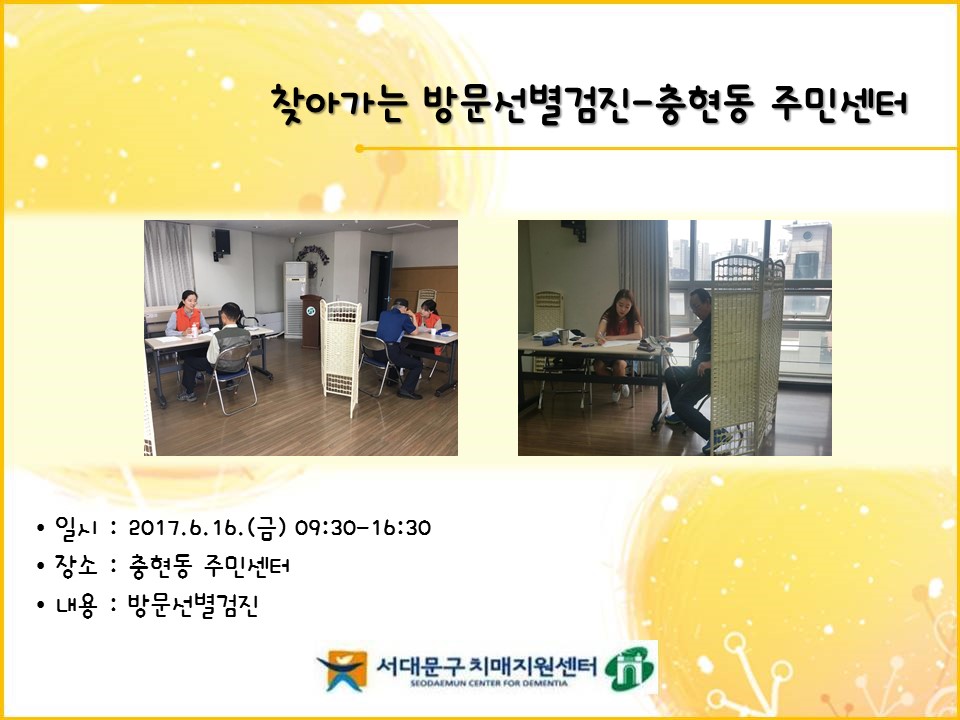 찾아가는 방문선별검진-충현동 주민센터

• 일시 : 2017.6.16.(금) 09:30-16:30
• 장소 : 충현동 주민센터
• 내용 : 방문선별검진

서대문구 치매지원센터
SEODAEMUN CENTER FOR DEMENTIA